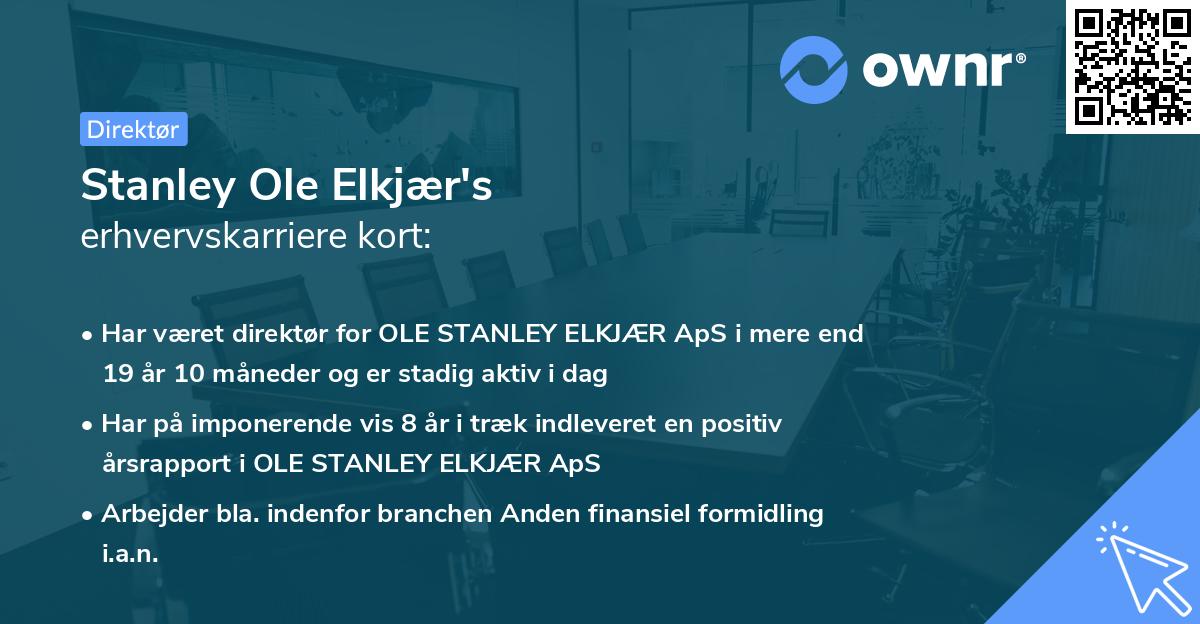 ownr®

Direktør

Stanley Ole Elkjær's
erhvervskarriere kort:

• Har været direktør for OLE STANLEY ELKJÆR ApS i mere end 19 år 10 måneder og er stadig aktiv i dag

• Har på imponerende vis 8 år i træk indleveret en positiv årsrapport i OLE STANLEY ELKJÆR ApS

• Arbejder bla. indenfor branchen Anden finansiel formidling i.a.n.